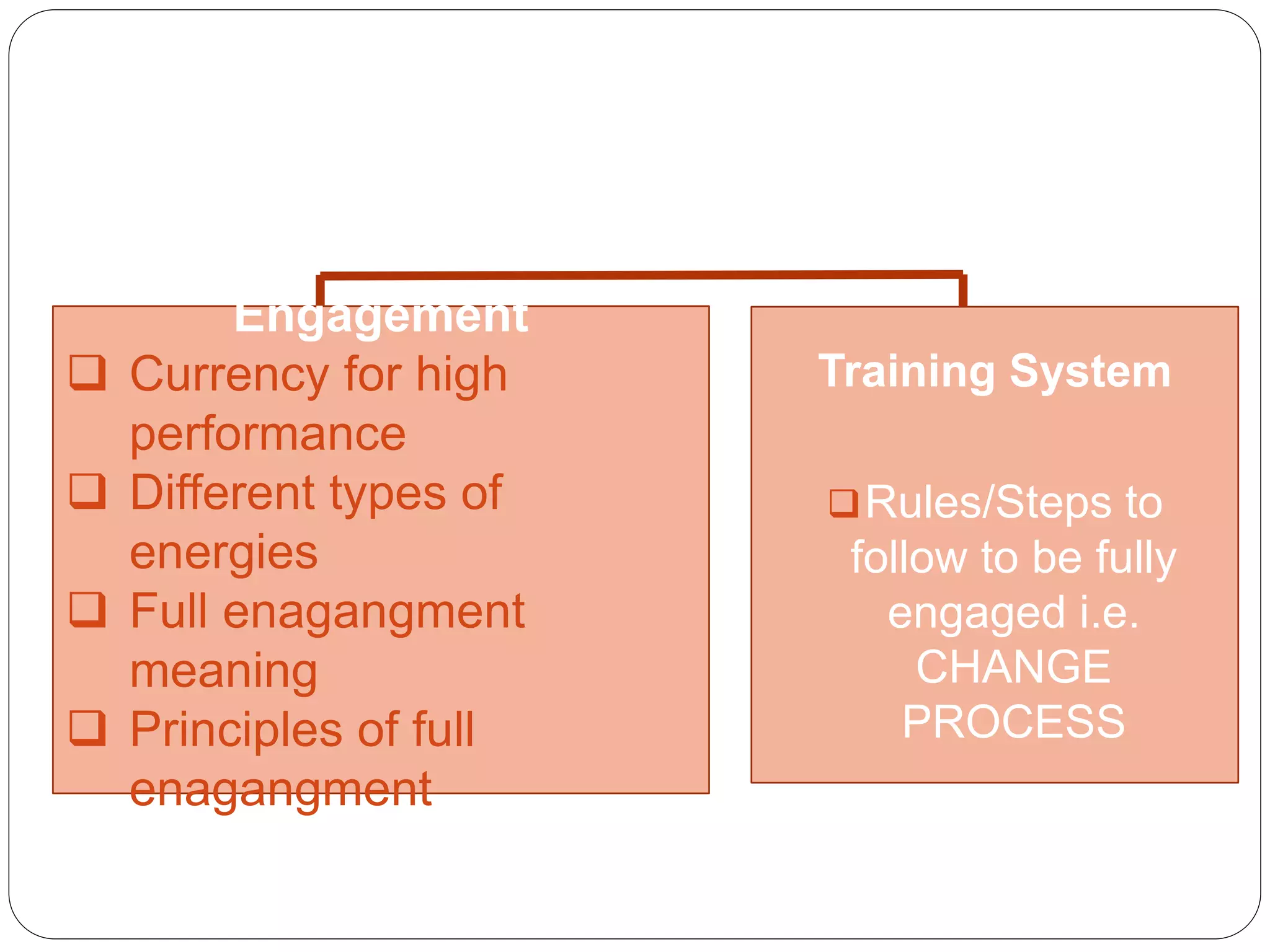 Engagement

❑ Currency for high performance
❑ Different types of energies
❑ Full enagangment meaning
❑ Principles of full enagangment

Training System

❑ Rules/Steps to follow to be fully engaged i.e. CHANGE PROCESS